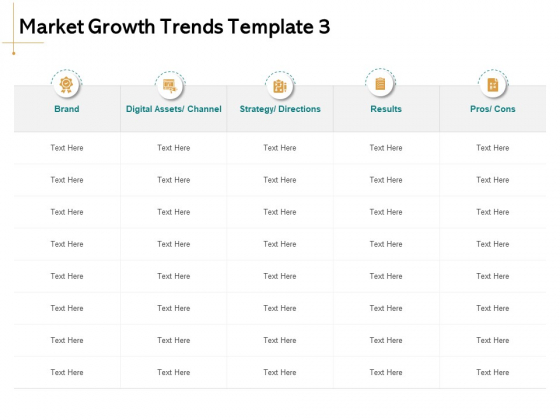 Market Growth Trends Template 3

| Brand | Digital Assets/ Channel | Strategy/ Directions | Results | Pros/ Cons |
|---|---|---|---|---|
| Text Here | Text Here | Text Here | Text Here | Text Here |
| Text Here | Text Here | Text Here | Text Here | Text Here |
| Text Here | Text Here | Text Here | Text Here | Text Here |
| Text Here | Text Here | Text Here | Text Here | Text Here |
| Text Here | Text Here | Text Here | Text Here | Text Here |
| Text Here | Text Here | Text Here | Text Here | Text Here |
| Text Here | Text Here | Text Here | Text Here | Text Here |
| Text Here | Text Here | Text Here | Text Here | Text Here |